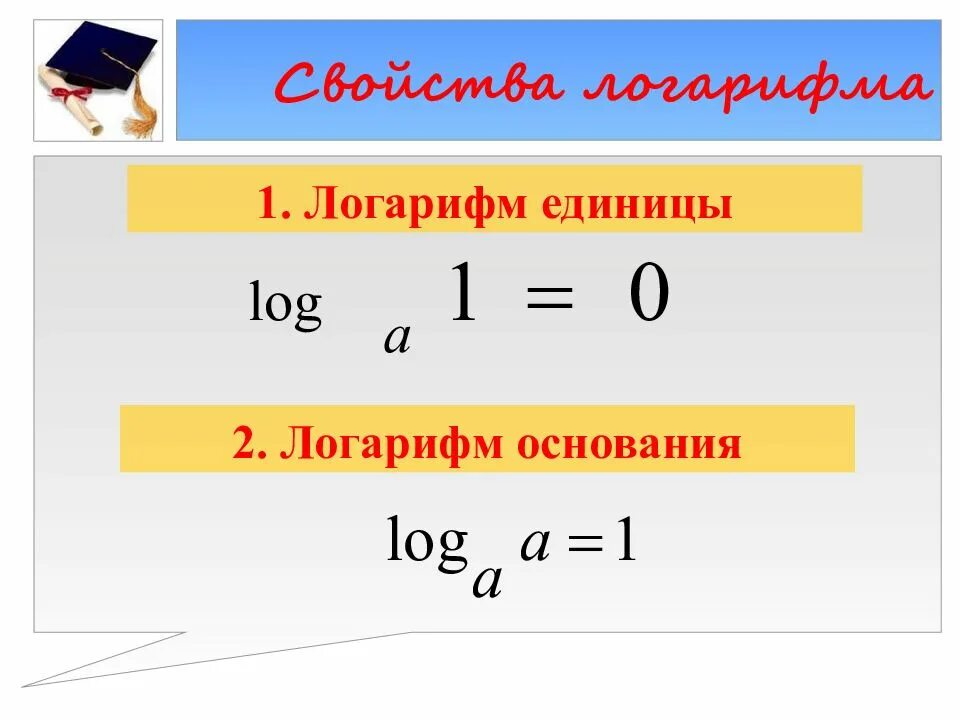 Свойства логарифма

1. Логарифм единицы

$\log_a 1 = 0$

2. Логарифм основания

$\log_a a = 1$